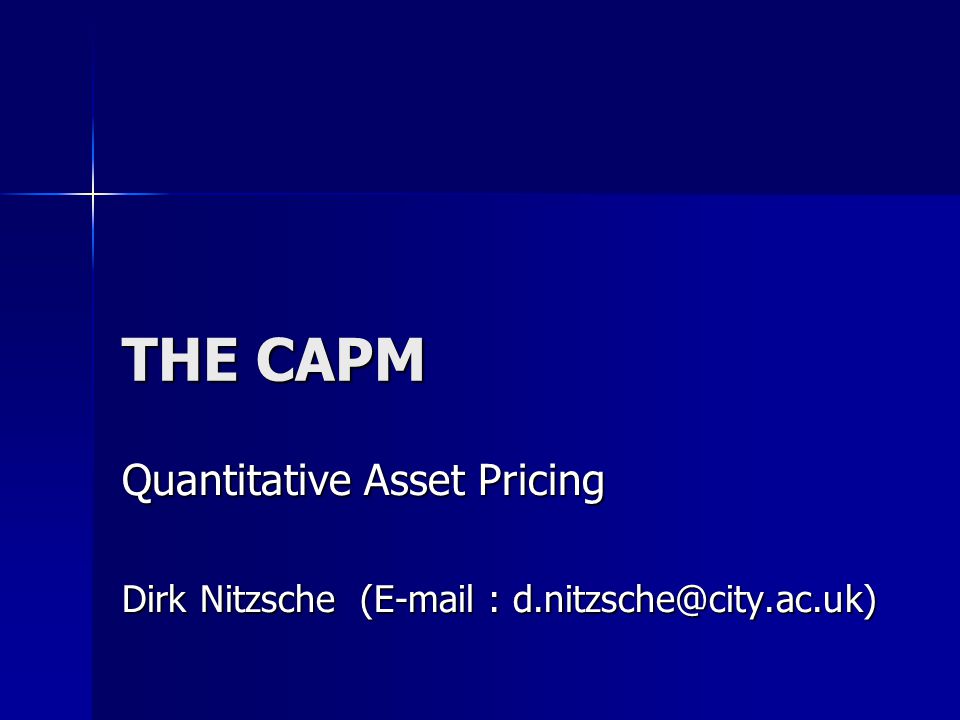 THE CAPM

Quantitative Asset Pricing

Dirk Nitzsche (E-mail : d.nitzsche@city.ac.uk)